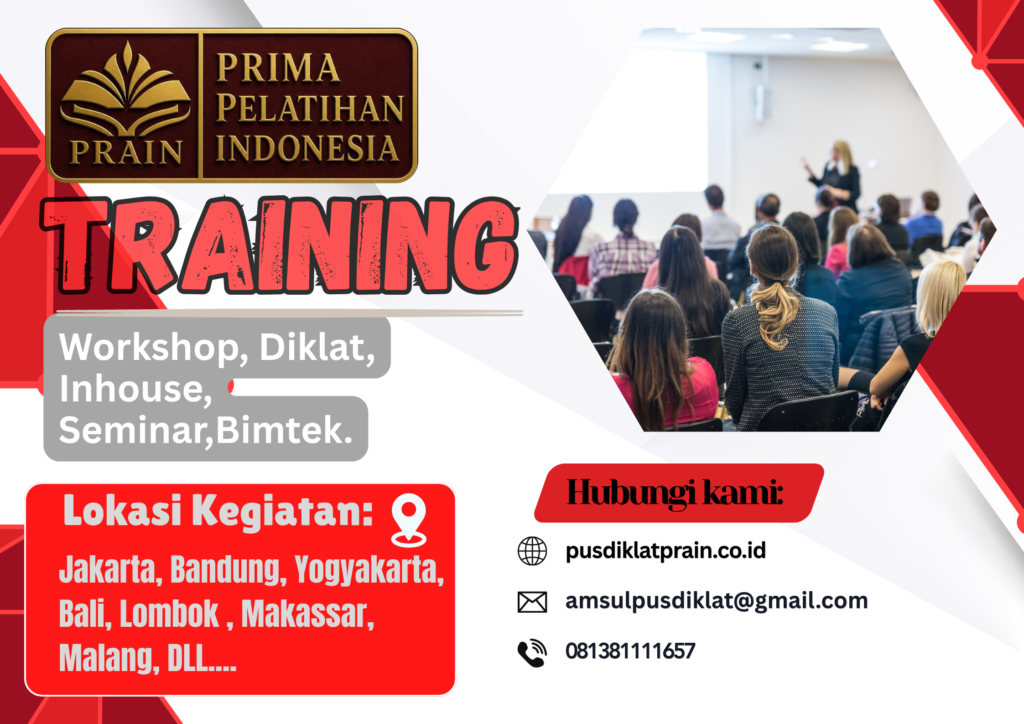 PRAIN

PRIMA PELATIHAN INDONESIA

TRAINING

Workshop, Diklat, Inhouse, Seminar,Bimtek.

Lokasi Kegiatan:

Jakarta, Bandung, Yogyakarta, Bali, Lombok , Makassar, Malang, DLL....

Hubungi kami:

pusdiklatprain.co.id

amsulpusdiklat@gmail.com

081381111657